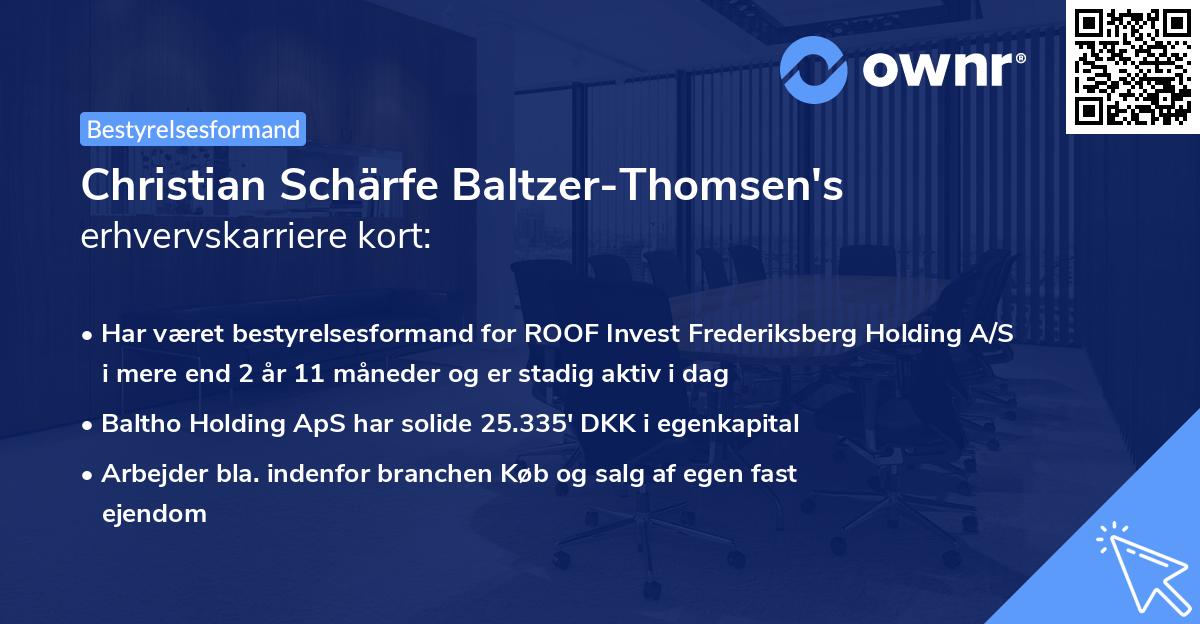 ownr®

Bestyrelsesformand

Christian Schärfe Baltzer-Thomsen's erhvervskarriere kort:

• Har været bestyrelsesformand for ROOF Invest Frederiksberg Holding A/S i mere end 2 år 11 måneder og er stadig aktiv i dag

• Baltho Holding ApS har solide 25.335' DKK i egenkapital

• Arbejder bla. indenfor branchen Køb og salg af egen fast ejendom